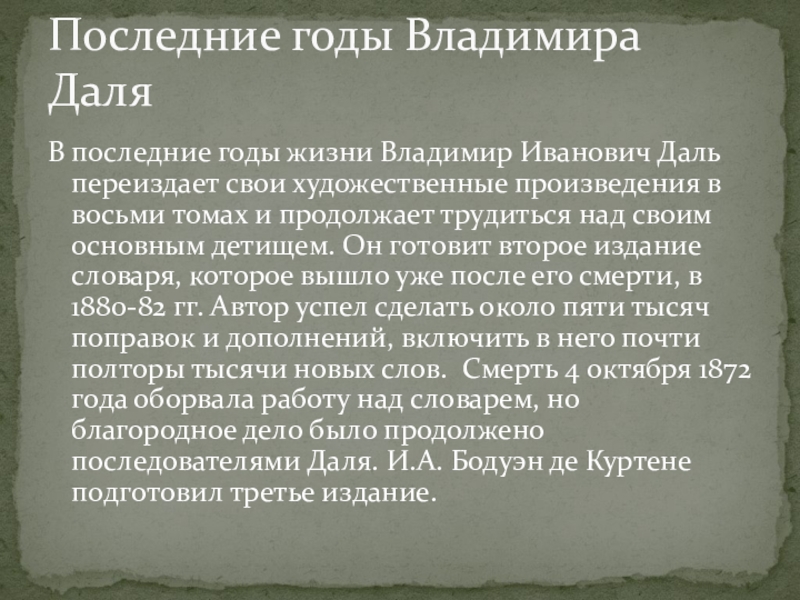 Последние годы Владимира Даля

В последние годы жизни Владимир Иванович Даль переиздает свои художественные произведения в восьми томах и продолжает трудиться над своим основным детищем. Он готовит второе издание словаря, которое вышло уже после его смерти, в 1880-82 гг. Автор успел сделать около пяти тысяч поправок и дополнений, включить в него почти полторы тысячи новых слов. Смерть 4 октября 1872 года оборвала работу над словарем, но благородное дело было продолжено последователями Даля. И.А. Бодуэн де Куртене подготовил третье издание.